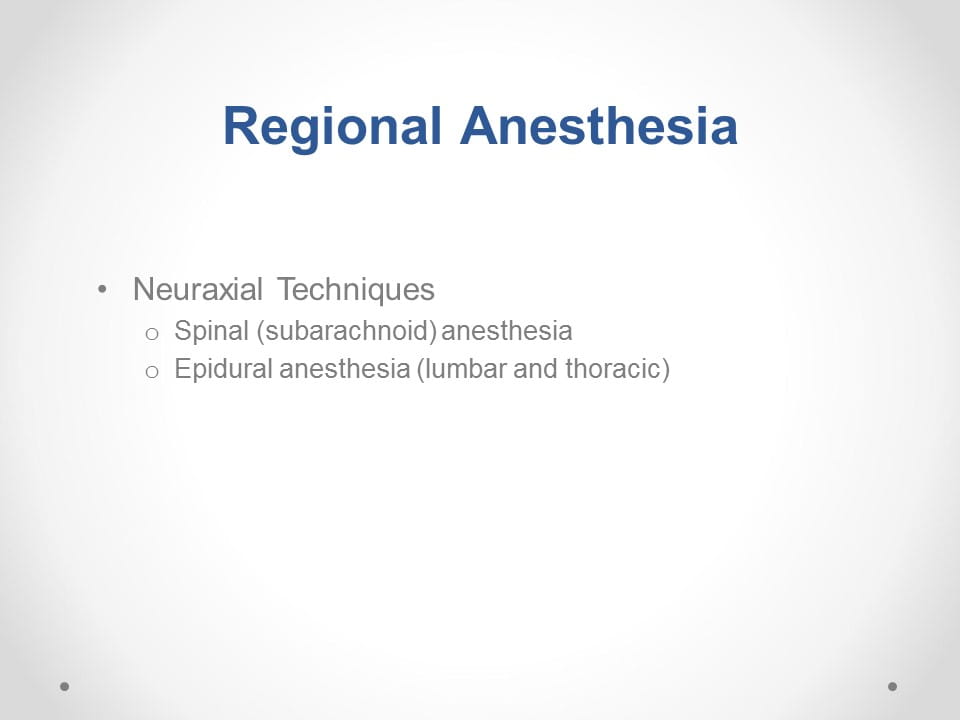 Regional Anesthesia

• Neuraxial Techniques
  o Spinal (subarachnoid) anesthesia
  o Epidural anesthesia (lumbar and thoracic)